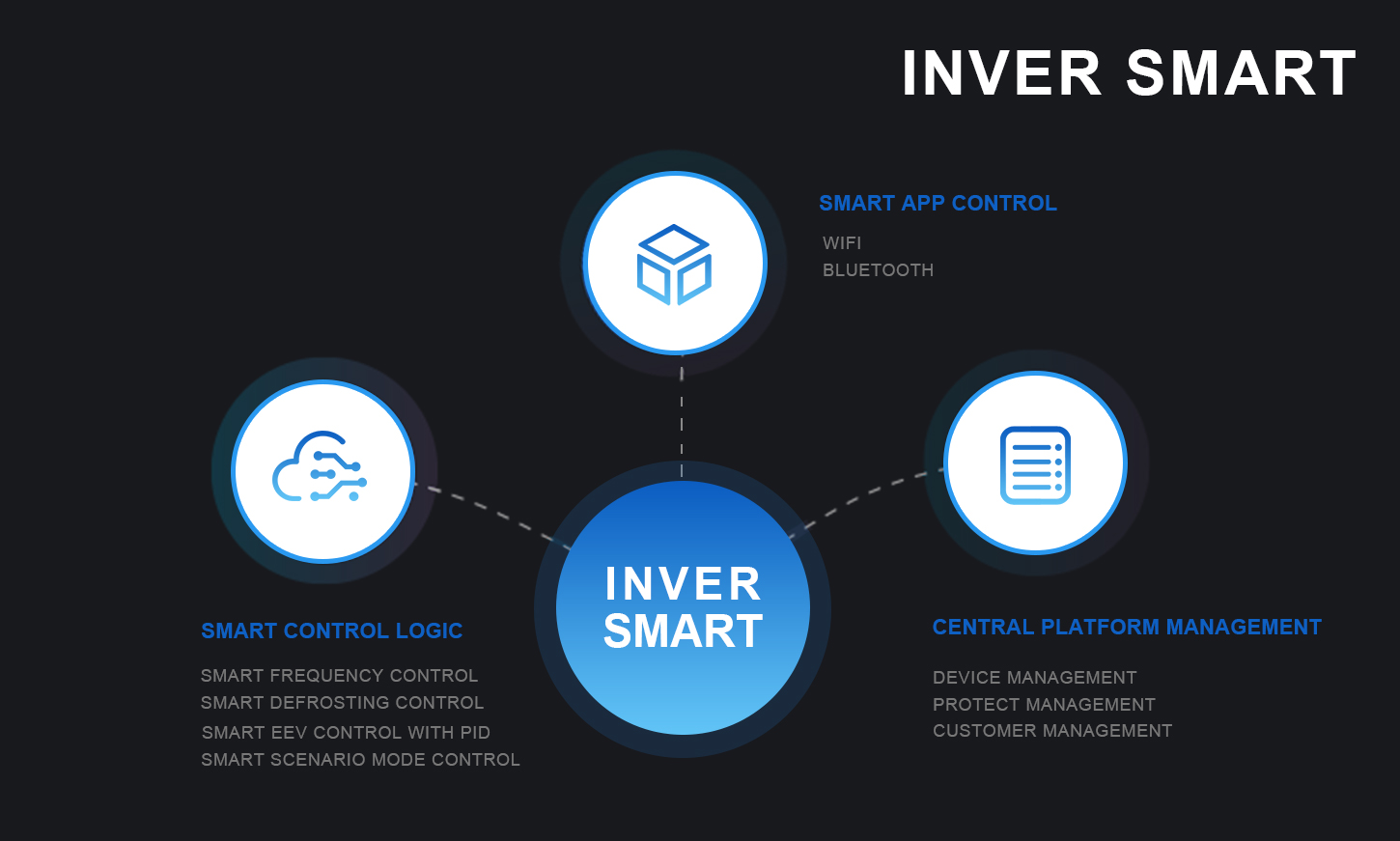 INVER SMART

SMART APP CONTROL

WIFI
BLUETOOTH

INVER
SMART

SMART CONTROL LOGIC

SMART FREQUENCY CONTROL
SMART DEFROSTING CONTROL
SMART EEV CONTROL WITH PID
SMART SCENARIO MODE CONTROL

CENTRAL PLATFORM MANAGEMENT

DEVICE MANAGEMENT
PROTECT MANAGEMENT
CUSTOMER MANAGEMENT